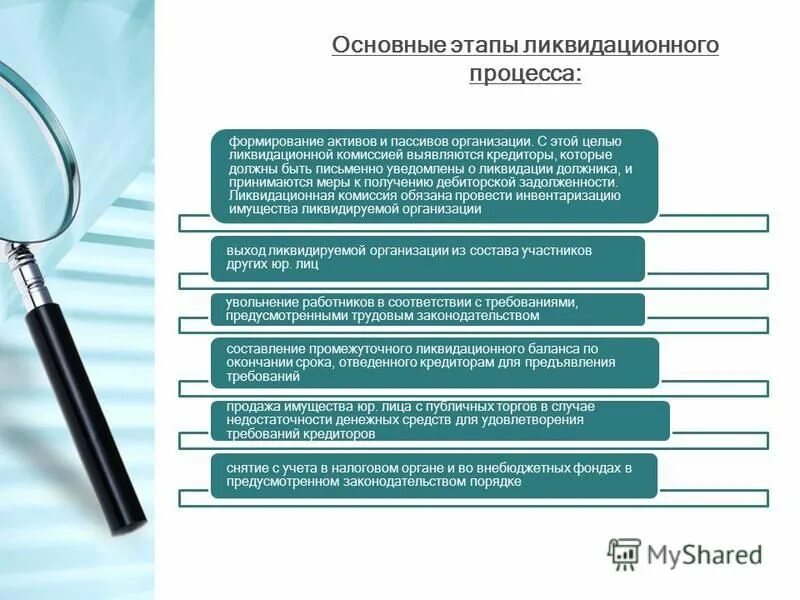 Основные этапы ликвидационного процесса:

формирование активов и пассивов организации. С этой целью ликвидационной комиссией выявляются кредиторы, которые должны быть письменно уведомлены о ликвидации должника, и принимаются меры к получению дебиторской задолженности. Ликвидационная комиссия обязана провести инвентаризацию имущества ликвидируемой организации

выход ликвидируемой организации из состава участников других юр. лиц

увольнение работников в соответствии с требованиями, предусмотренными трудовым законодательством

составление промежуточного ликвидационного баланса по окончании срока, отведенного кредиторам для предъявления требований

продажа имущества юр. лица с публичных торгов в случае недостаточности денежных средств для удовлетворения требований кредиторов

снятие с учета в налоговом органе и во внебюджетных фондах в предусмотренном законодательством порядке

MyShared